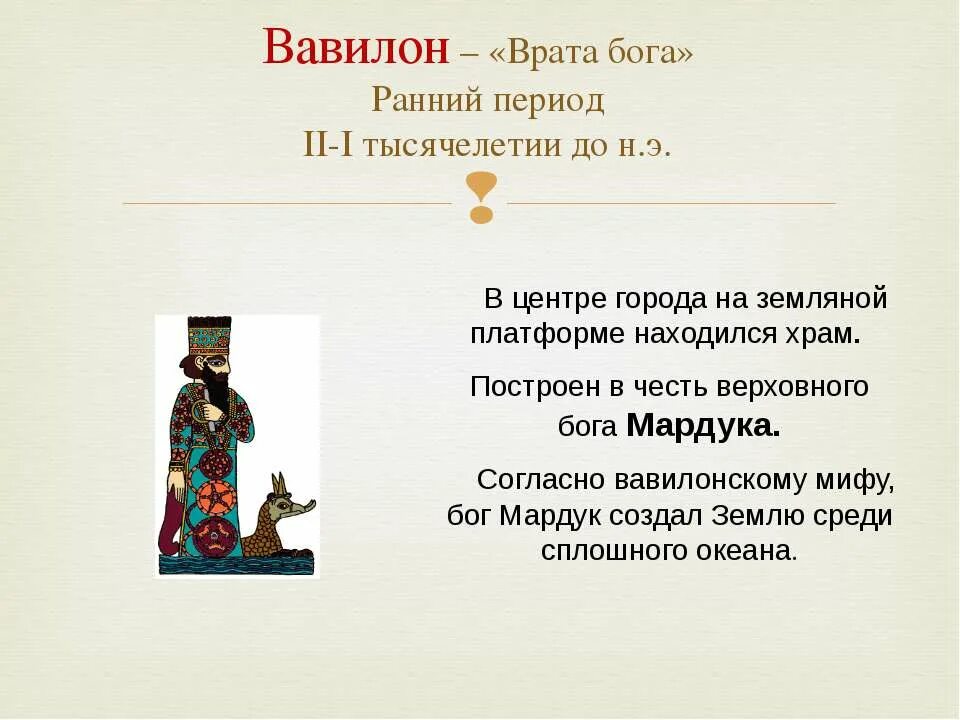 Вавилон – «Врата бога»
Ранний период
II-I тысячелетии до н.э.

В центре города на земляной платформе находился храм.

Построен в честь верховного бога Мардука.

Согласно вавилонскому мифу, бог Мардук создал Землю среди сплошного океана.